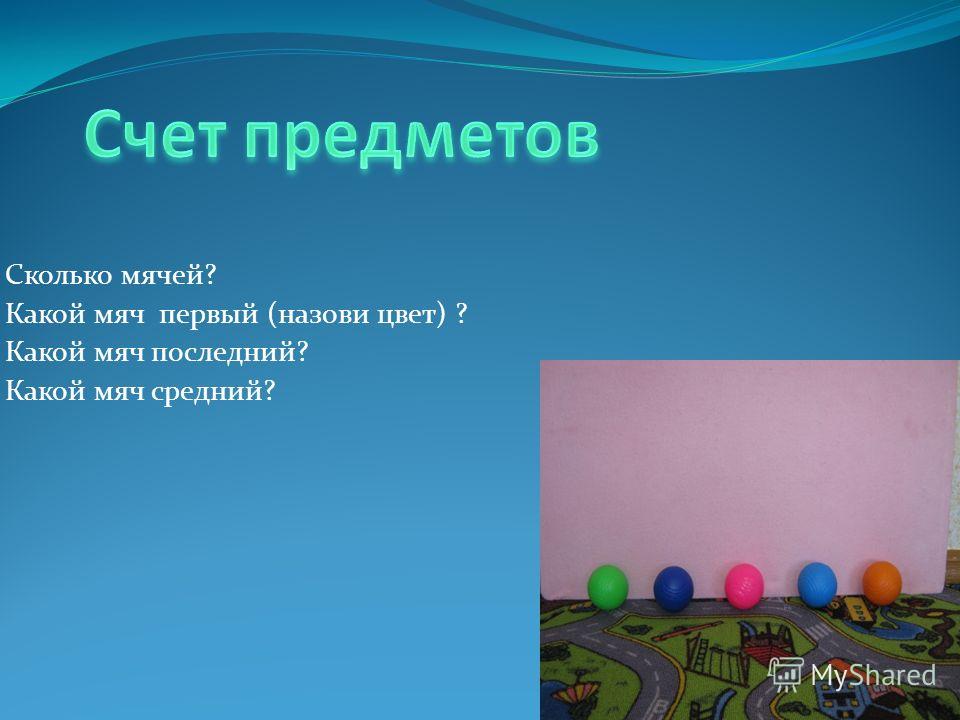 Счет предметов

Сколько мячей?
Какой мяч первый (назови цвет) ?
Какой мяч последний?
Какой мяч средний?

MyShared